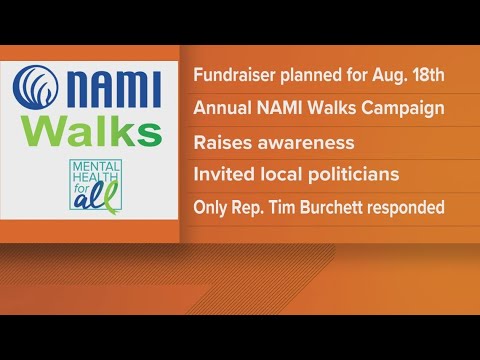 NAMI
Walks

MENTAL HEALTH for all

Fundraiser planned for Aug. 18th

Annual NAMI Walks Campaign

Raises awareness

Invited local politicians

Only Rep. Tim Burchett responded